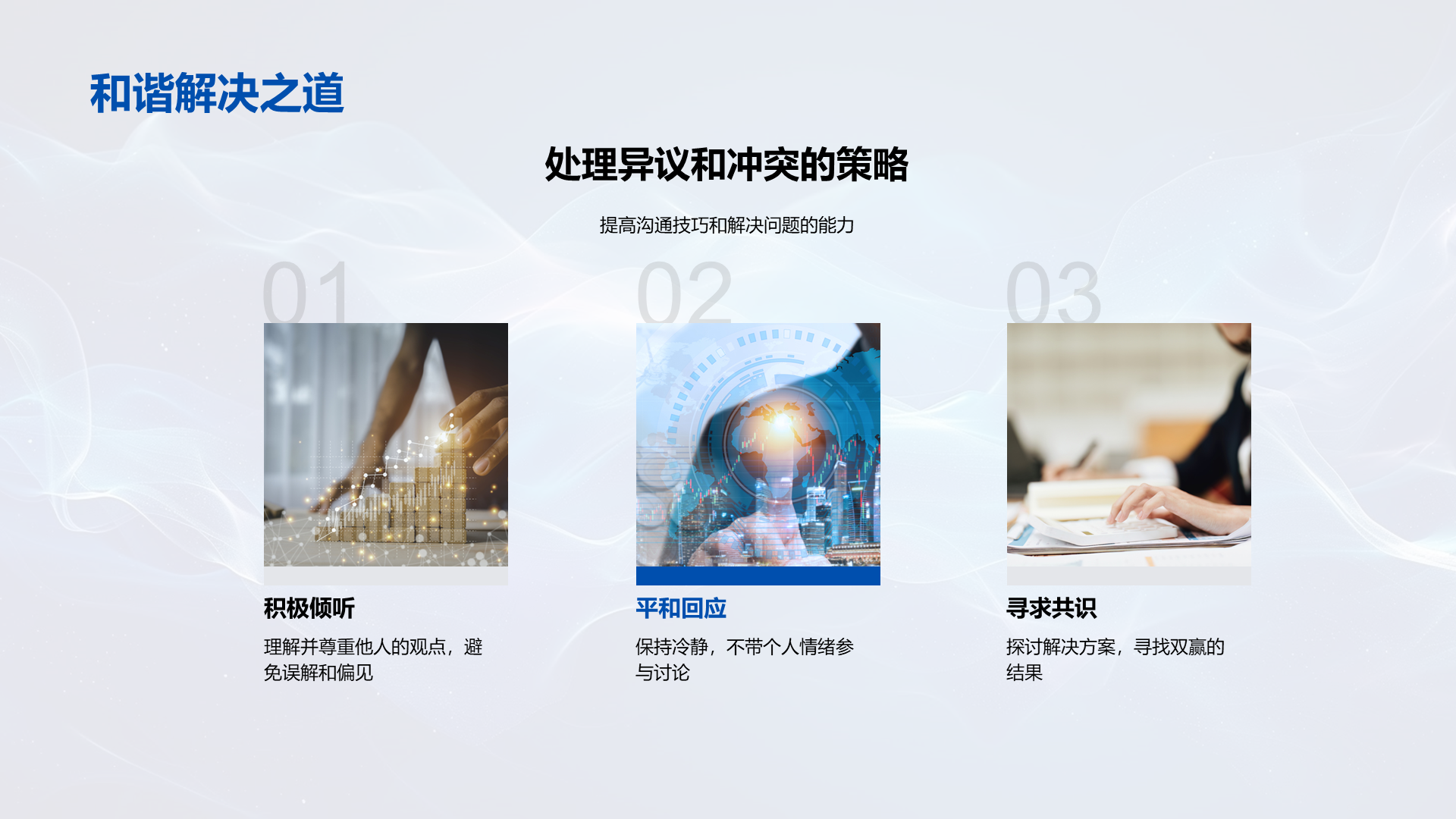 和谐解决之道

处理异议和冲突的策略

提高沟通技巧和解决问题的能力

01

积极倾听

理解并尊重他人的观点，避免误解和偏见

02

平和回应

保持冷静，不带个人情绪参与讨论

03

寻求共识

探讨解决方案，寻找双赢的结果